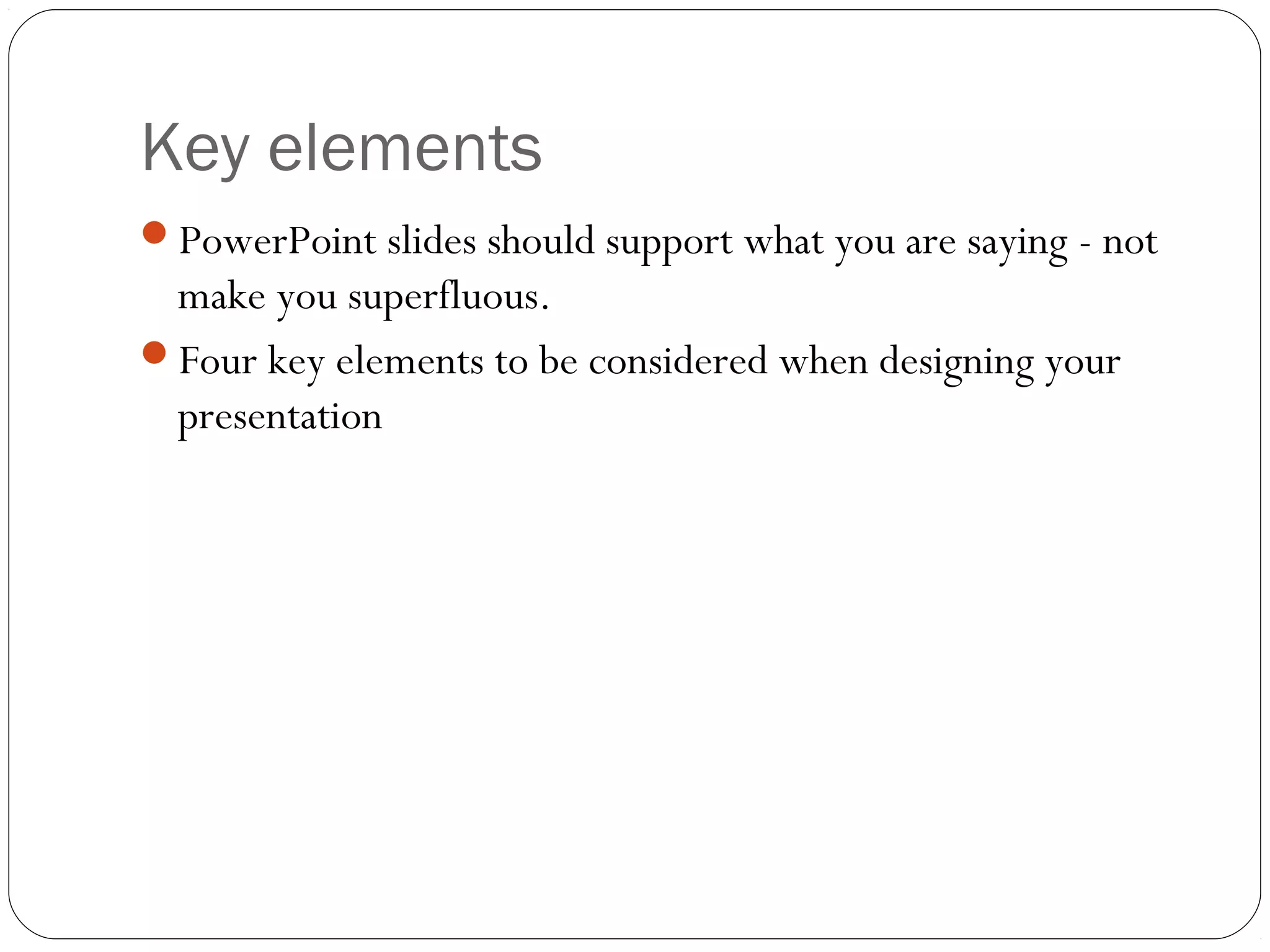 Key elements

- PowerPoint slides should support what you are saying - not make you superfluous.
- Four key elements to be considered when designing your presentation